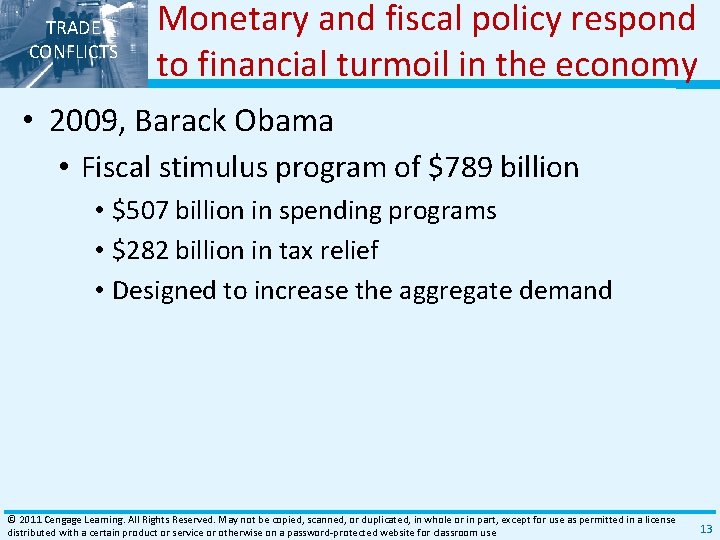 TRADE CONFLICTS

Monetary and fiscal policy respond to financial turmoil in the economy

• 2009, Barack Obama
• Fiscal stimulus program of \$789 billion
• \$507 billion in spending programs
• \$282 billion in tax relief
• Designed to increase the aggregate demand

© 2011 Cengage Learning. All Rights Reserved. May not be copied, scanned, or duplicated, in whole or in part, except for use as permitted in a license distributed with a certain product or service or otherwise on a password-protected website for classroom use

13